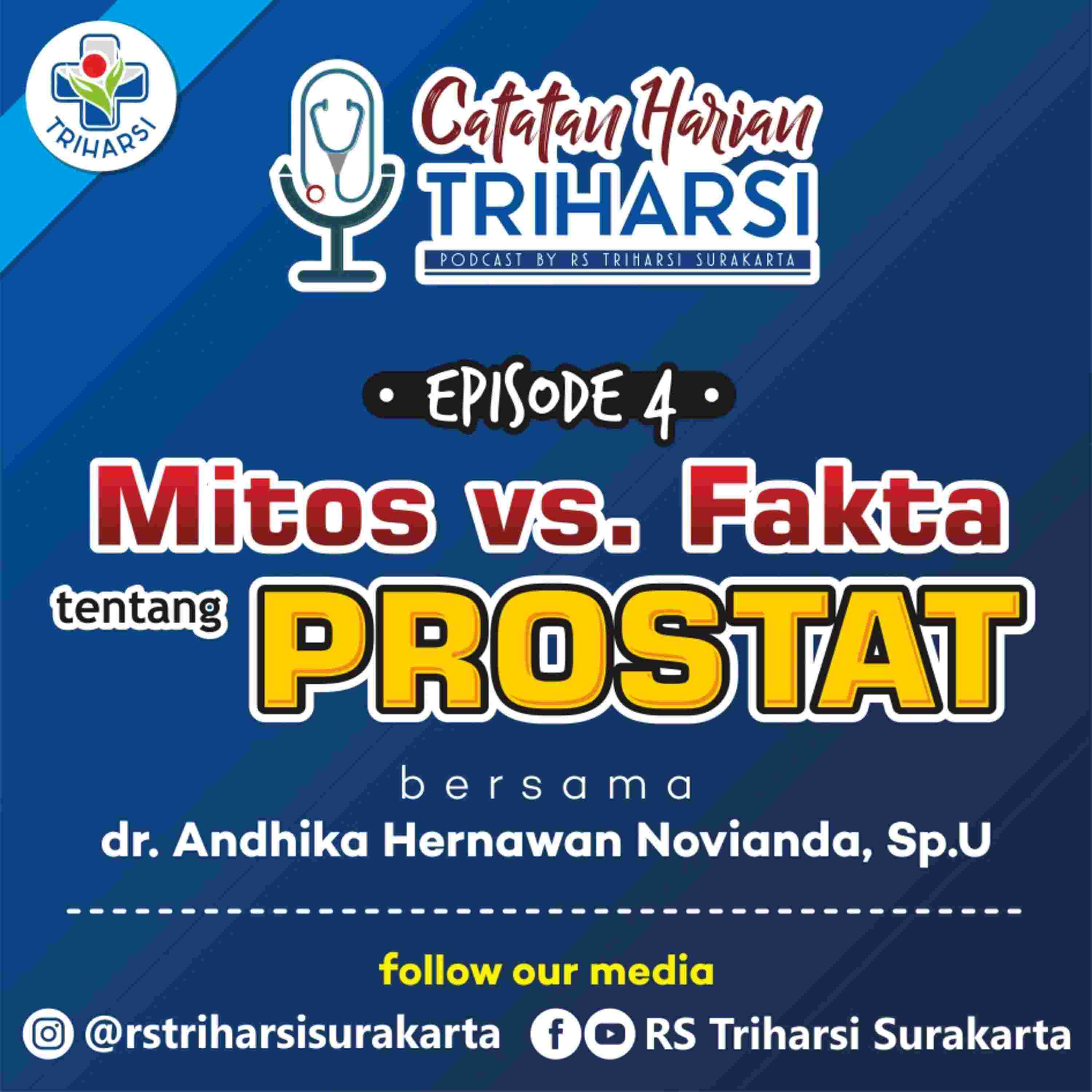 TRIHARSI

Catatan Harian
TRIHARSI
PODCAST BY RS TRIHARSI SURAKARTA

• EPISODE 4 •

Mitos vs. Fakta
tentang PROSTAT

bersama
dr. Andhika Hernawan Novianda, Sp.U

follow our media

@rstriharsisurakarta RS Triharsi Surakarta